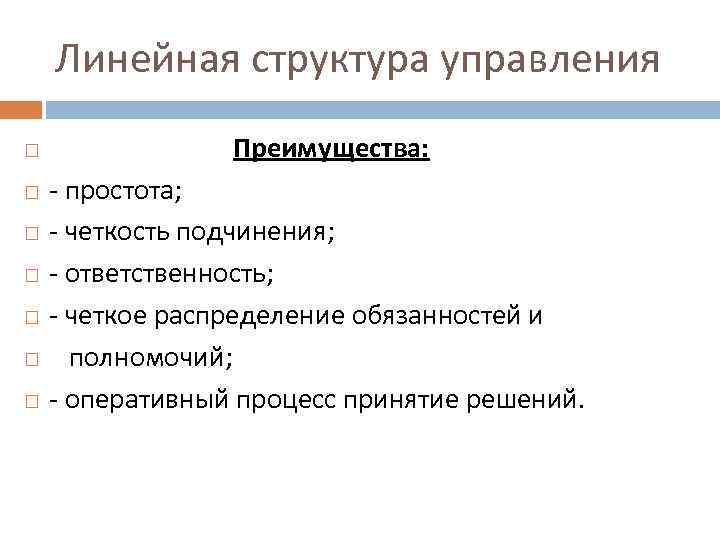 Линейная структура управления

Преимущества:

- простота;

- четкость подчинения;

- ответственность;

- четкое распределение обязанностей и

полномочий;

- оперативный процесс принятие решений.